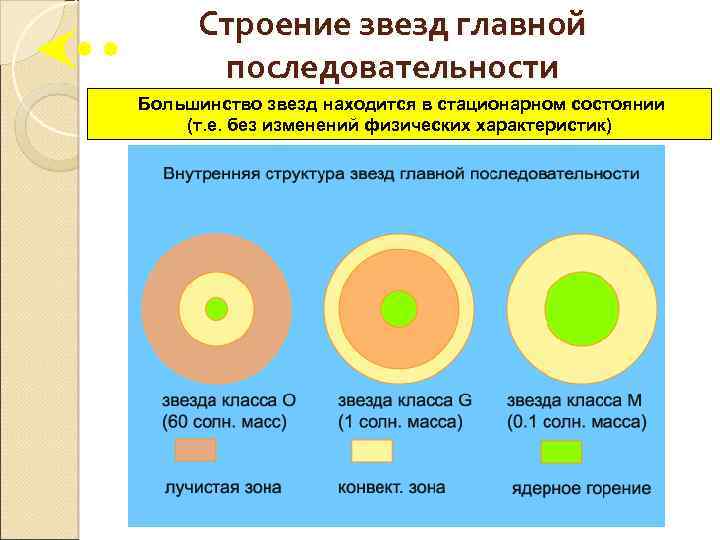 Строение звезд главной последовательности

Большинство звезд находится в стационарном состоянии (т.е. без изменений физических характеристик)

Внутренняя структура звезд главной последовательности

звезда класса O (60 солн. масс)

звезда класса G (1 солн. масса)

звезда класса M (0.1 солн. масса)

лучистая зона

конвект. зона

ядерное горение